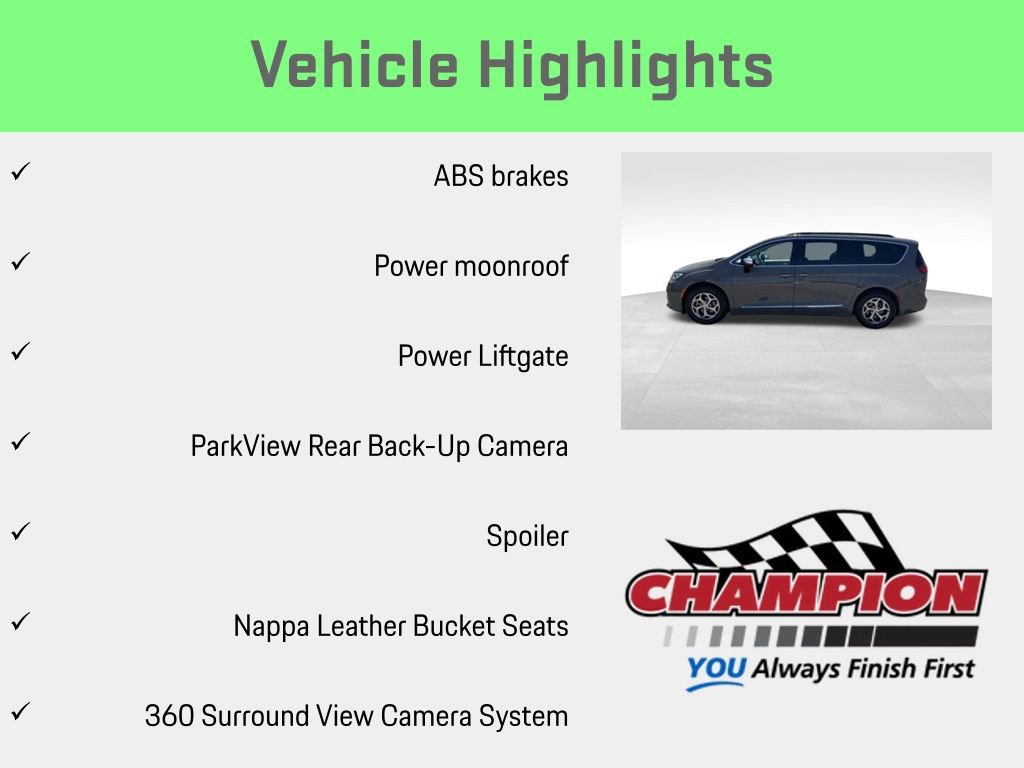 Vehicle Highlights

✓ ABS brakes

✓ Power moonroof

✓ Power Liftgate

✓ ParkView Rear Back-Up Camera

✓ Spoiler

✓ Nappa Leather Bucket Seats

✓ 360 Surround View Camera System

CHAMPION

YOU Always Finish First